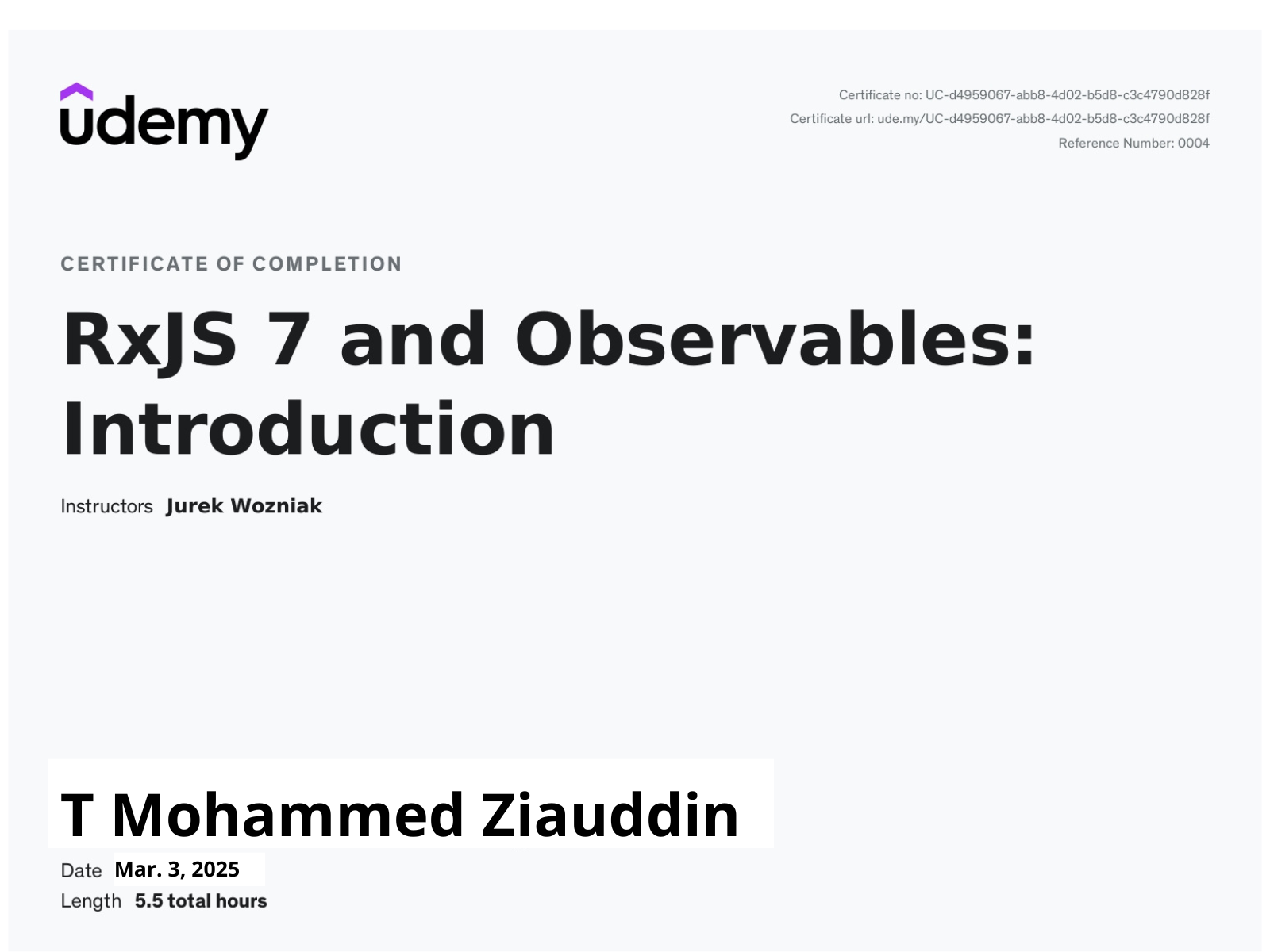 udemy

Certificate no: UC-d4959067-abb8-4d02-b5d8-c3c4790d828f
Certificate url: ude.my/UC-d4959067-abb8-4d02-b5d8-c3c4790d828f
Reference Number: 0004

CERTIFICATE OF COMPLETION

RxJS 7 and Observables: Introduction

Instructors Jurek Wozniak

T Mohammed Ziauddin

Date Mar. 3, 2025
Length 5.5 total hours